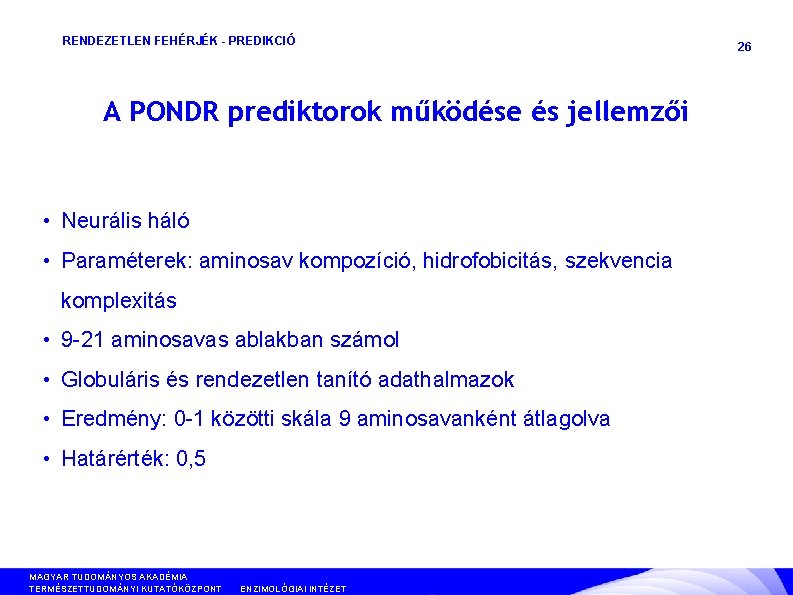 RENDEZETLEN FEHÉRJÉK - PREDIKCIÓ

26

A PONDR prediktorok működése és jellemzői

• Neurális háló
• Paraméterek: aminosav kompozíció, hidrofobicitás, szekvencia komplexitás
• 9-21 aminosavas ablakban számol
• Globuláris és rendezetlen tanító adathalmazok
• Eredmény: 0-1 közötti skála 9 aminosavanként átlagolva
• Határérték: 0,5

MAGYAR TUDOMÁNYOS AKADÉMIA
TERMÉSZETTUDOMÁNYI KUTATÓKÖZPONT ENZIMOLÓGIAI INTÉZET